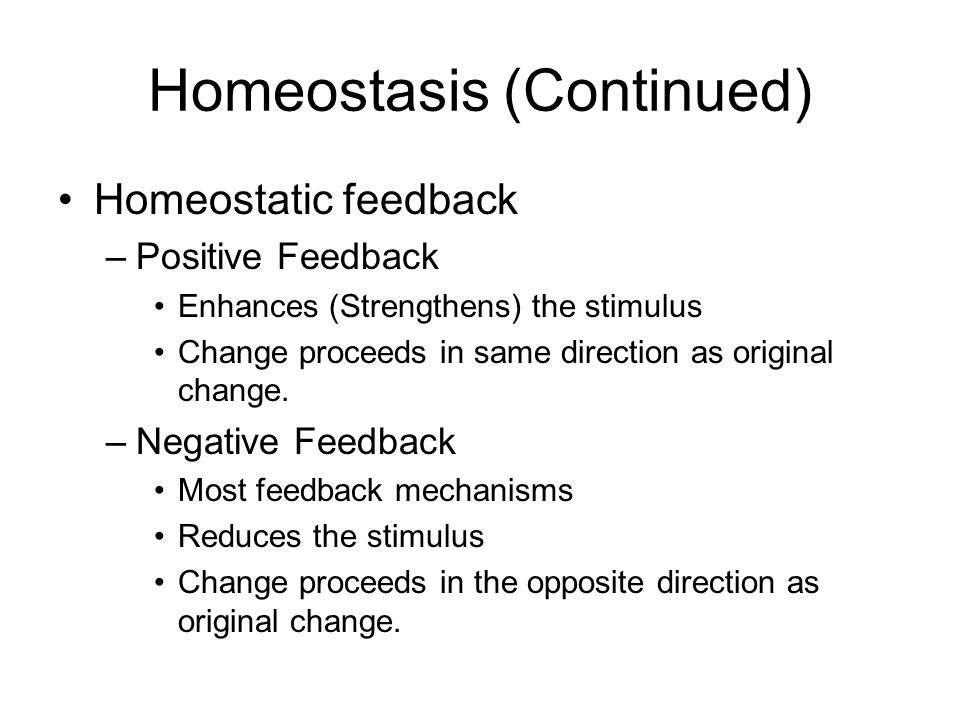 Homeostasis (Continued)

• Homeostatic feedback
– Positive Feedback
• Enhances (Strengthens) the stimulus
• Change proceeds in same direction as original change.
– Negative Feedback
• Most feedback mechanisms
• Reduces the stimulus
• Change proceeds in the opposite direction as original change.